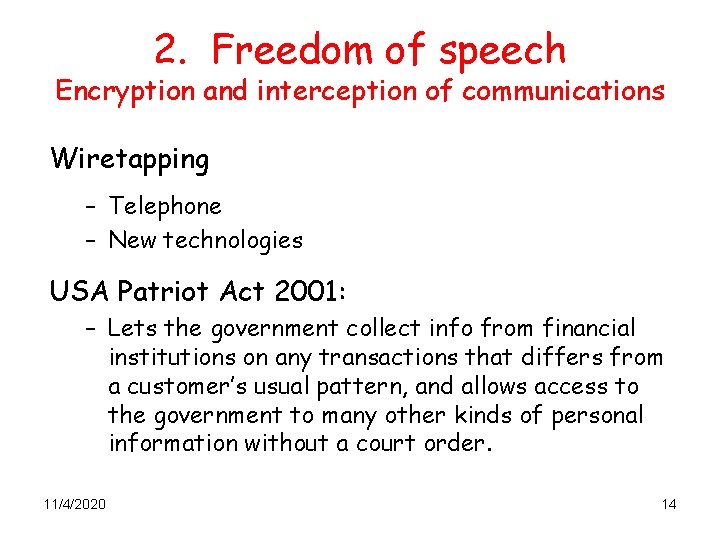 2. Freedom of speech
Encryption and interception of communications

Wiretapping

– Telephone
– New technologies

USA Patriot Act 2001:

– Lets the government collect info from financial institutions on any transactions that differs from a customer's usual pattern, and allows access to the government to many other kinds of personal information without a court order.

11/4/2020

14